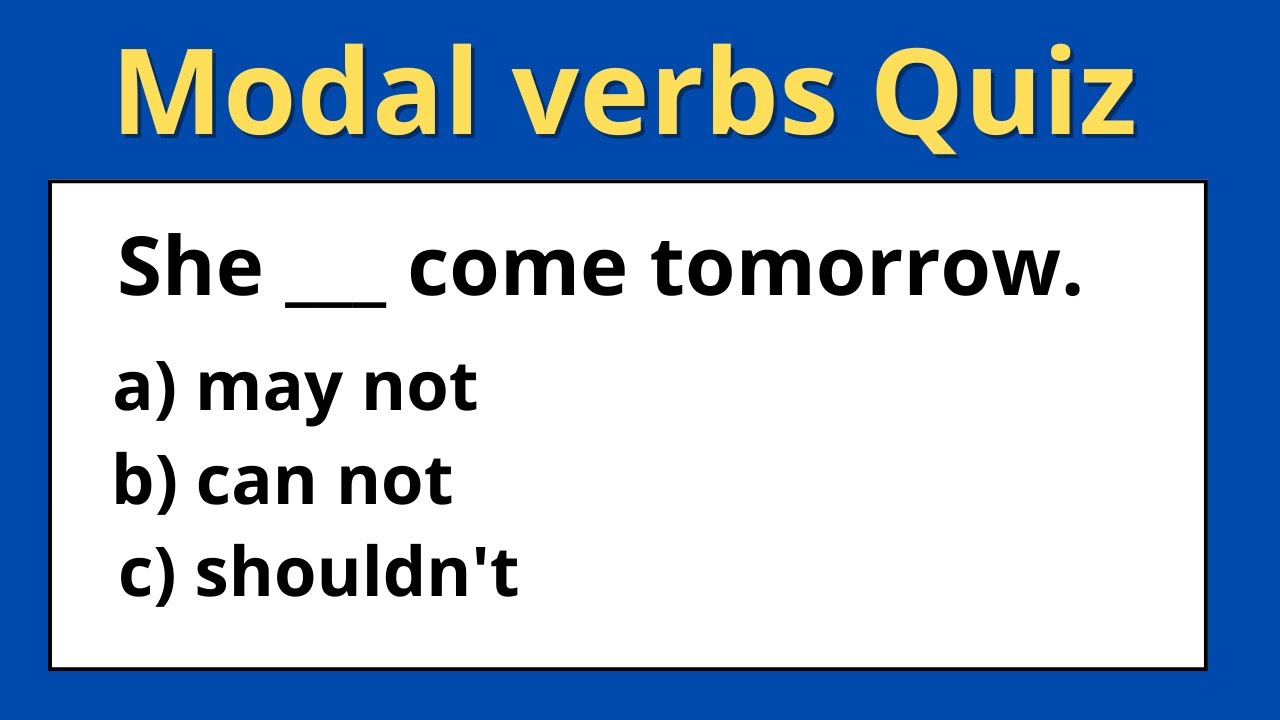 Modal verbs Quiz

She ___ come tomorrow.

a) may not
b) can not
c) shouldn't